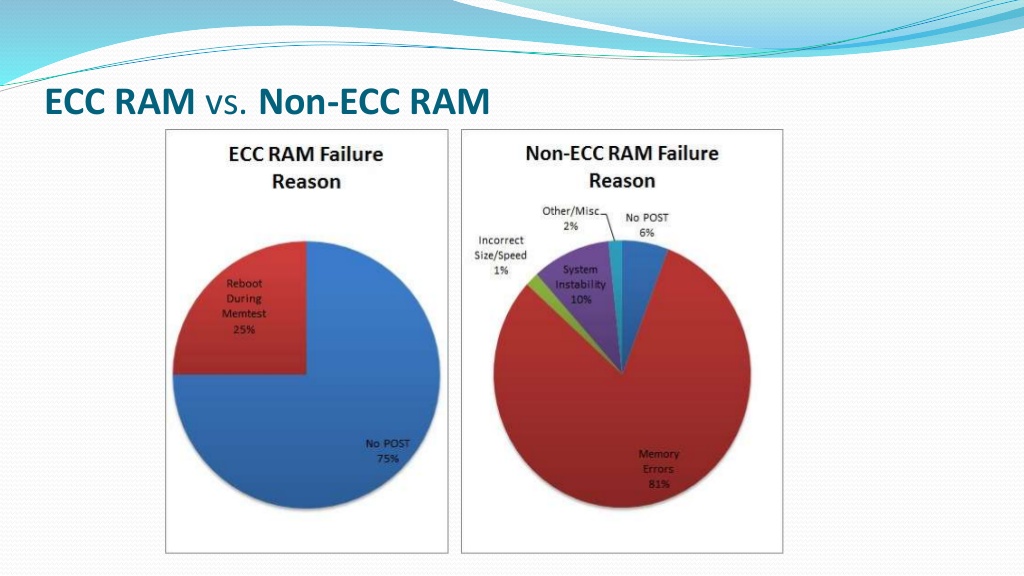 ECC RAM vs. Non-ECC RAM

ECC RAM Failure Reason

Reboot During Memtest 25%

No POST 75%

Non-ECC RAM Failure Reason

Other/Misc. 2%

No POST 6%

Incorrect Size/Speed 1%

System Instability 10%

Memory Errors 81%